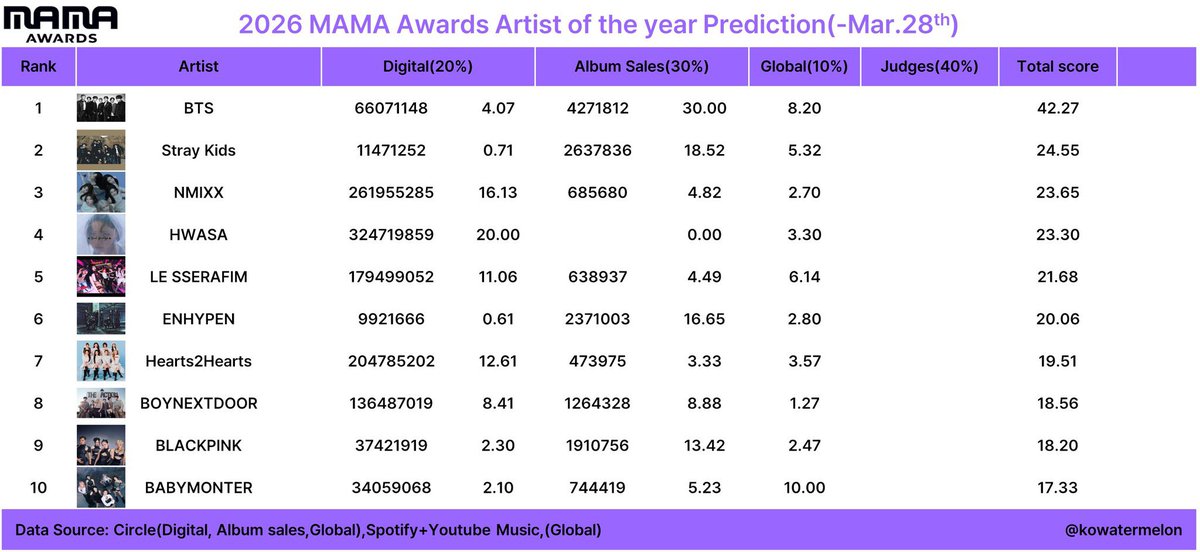 MAMA AWARDS

2026 MAMA Awards Artist of the year Prediction(-Mar.28$^{th}$)

| Rank | Artist | Digital(20%) | | Album Sales(30%) | | Global(10%) | Judges(40%) | Total score |
|---|---|---|---|---|---|---|---|---|
| 1 | BTS | 66071148 | 4.07 | 4271812 | 30.00 | 8.20 | | 42.27 |
| 2 | Stray Kids | 11471252 | 0.71 | 2637836 | 18.52 | 5.32 | | 24.55 |
| 3 | NMIXX | 261955285 | 16.13 | 685680 | 4.82 | 2.70 | | 23.65 |
| 4 | HWASA | 324719859 | 20.00 | | 0.00 | 3.30 | | 23.30 |
| 5 | LE SSERAFIM | 179499052 | 11.06 | 638937 | 4.49 | 6.14 | | 21.68 |
| 6 | ENHYPEN | 9921666 | 0.61 | 2371003 | 16.65 | 2.80 | | 20.06 |
| 7 | Hearts2Hearts | 204785202 | 12.61 | 473975 | 3.33 | 3.57 | | 19.51 |
| 8 | BOYNEXTDOOR | 136487019 | 8.41 | 1264328 | 8.88 | 1.27 | | 18.56 |
| 9 | BLACKPINK | 37421919 | 2.30 | 1910756 | 13.42 | 2.47 | | 18.20 |
| 10 | BABYMONTER | 34059068 | 2.10 | 744419 | 5.23 | 10.00 | | 17.33 |

Data Source: Circle(Digital, Album sales,Global),Spotify+Youtube Music,(Global)

@kowatermelon